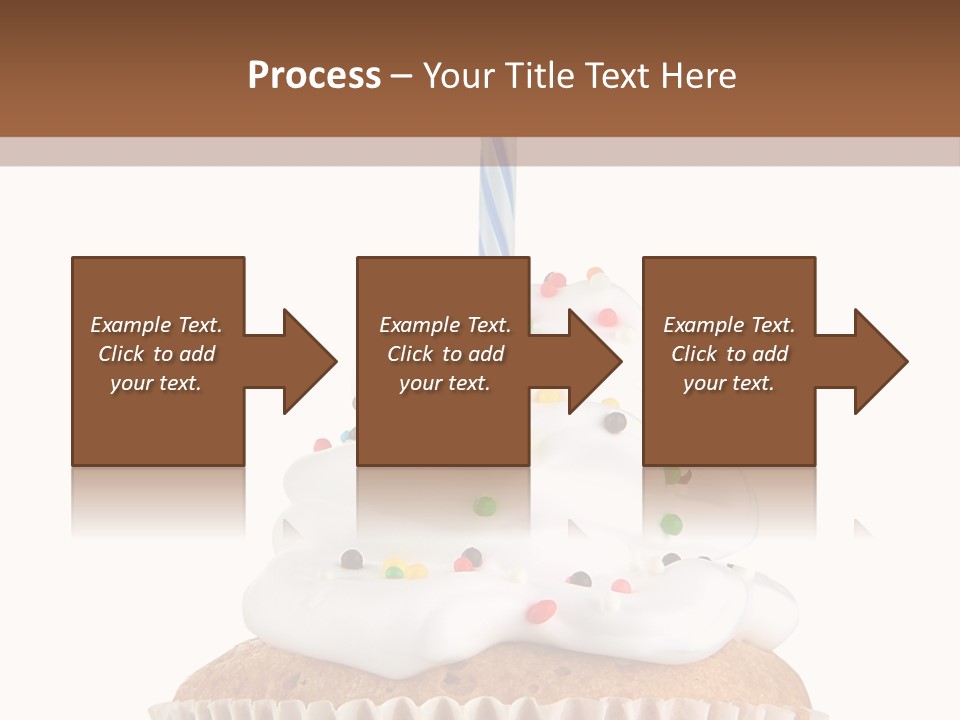 Process – Your Title Text Here

Example Text. Click to add your text.

Example Text. Click to add your text.

Example Text. Click to add your text.